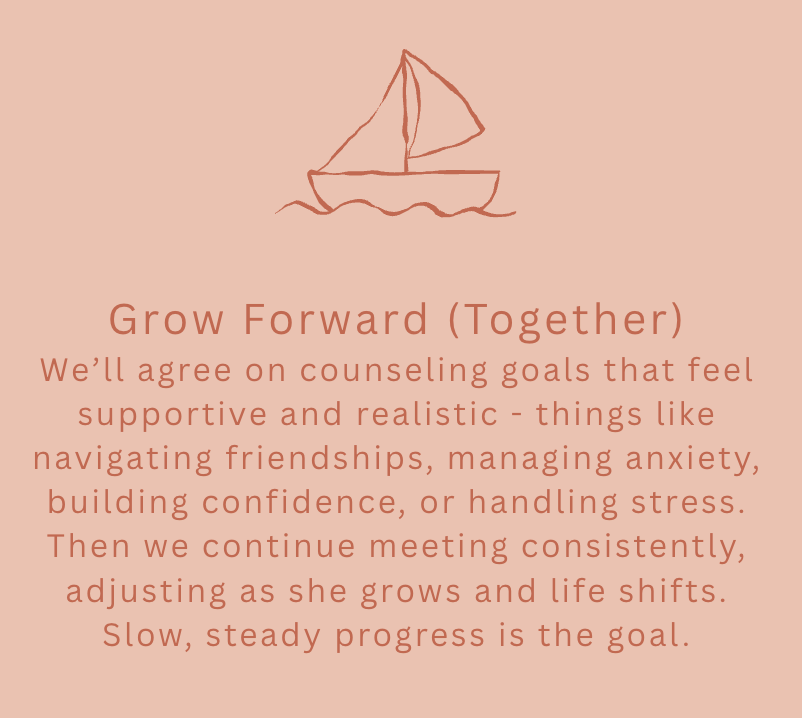 Grow Forward (Together)

We’ll agree on counseling goals that feel supportive and realistic - things like navigating friendships, managing anxiety, building confidence, or handling stress. Then we continue meeting consistently, adjusting as she grows and life shifts. Slow, steady progress is the goal.